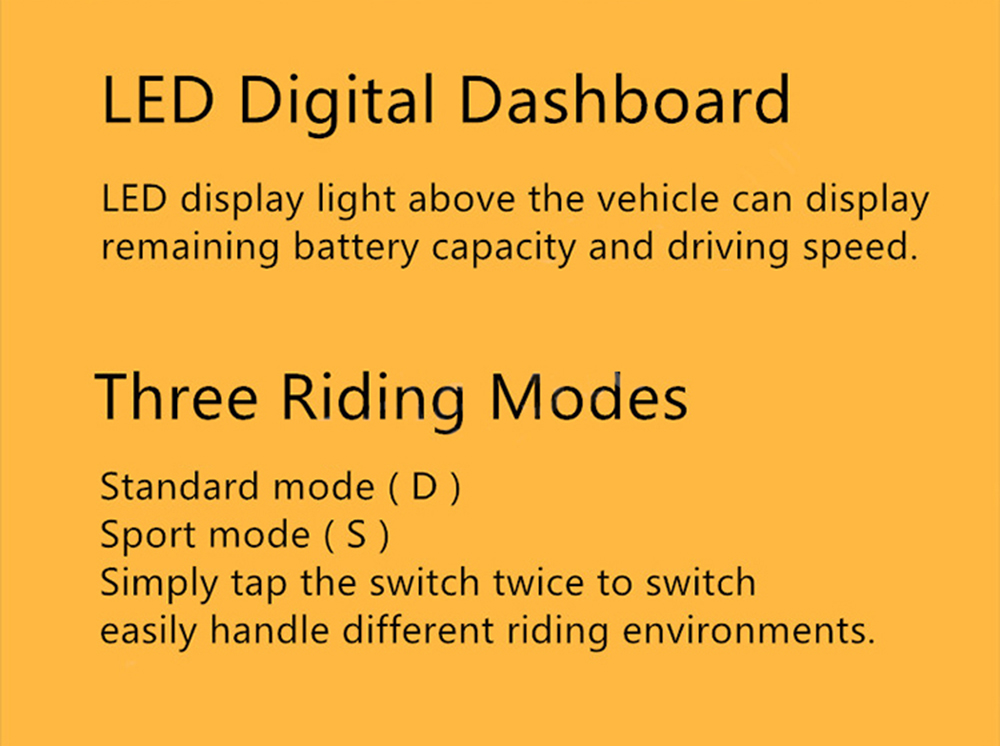 LED Digital Dashboard

LED display light above the vehicle can display remaining battery capacity and driving speed.

Three Riding Modes

Standard mode ( D )
Sport mode ( S )
Simply tap the switch twice to switch
easily handle different riding environments.